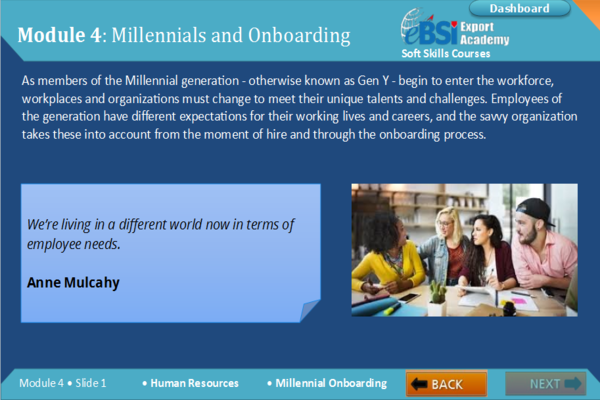 Dashboard

Module 4: Millennials and Onboarding

eBSI Export Academy
Soft Skills Courses

As members of the Millennial generation - otherwise known as Gen Y - begin to enter the workforce, workplaces and organizations must change to meet their unique talents and challenges. Employees of the generation have different expectations for their working lives and careers, and the savvy organization takes these into account from the moment of hire and through the onboarding process.

We're living in a different world now in terms of employee needs.

Anne Mulcahy

Module 4 • Slide 1 • Human Resources • Millennial Onboarding

BACK

NEXT